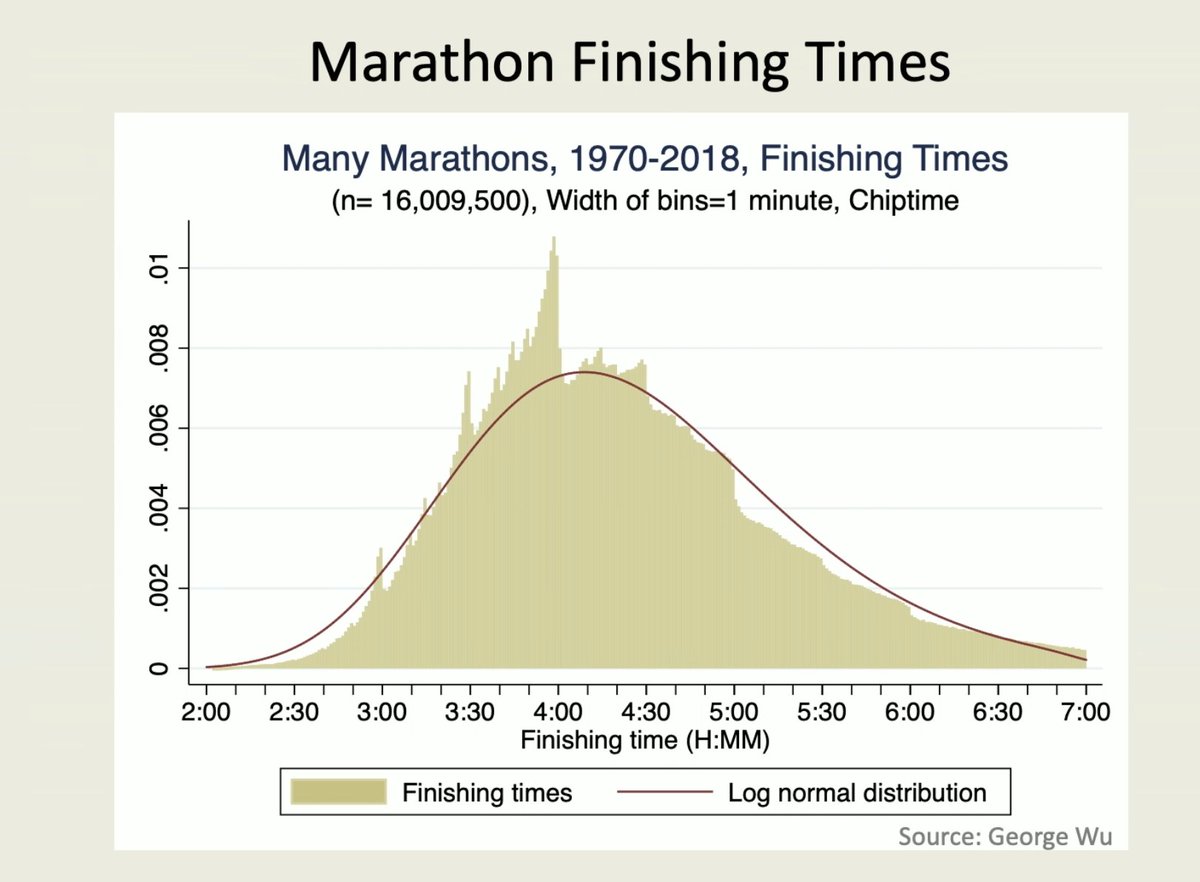 Marathon Finishing Times

Many Marathons, 1970-2018, Finishing Times
(n= 16,009,500), Width of bins=1 minute, Chiptime

.01
.008
.006
.004
.002
0

2:00 2:30 3:00 3:30 4:00 4:30 5:00 5:30 6:00 6:30 7:00
Finishing time (H:MM)

Finishing times
Log normal distribution

Source: George Wu